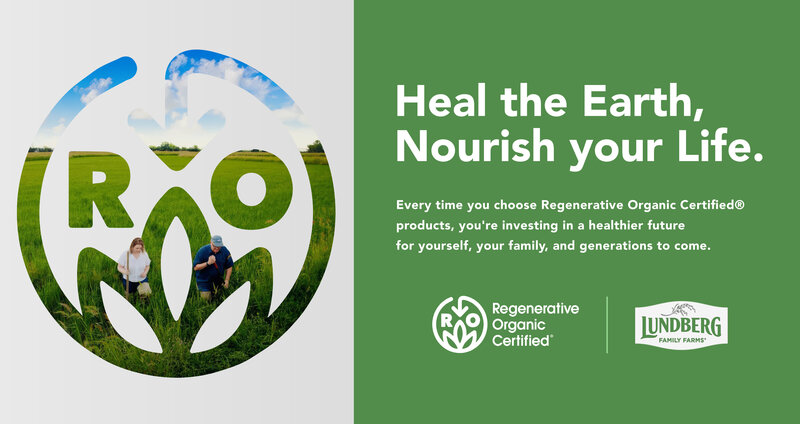 R O

Heal the Earth, Nourish your Life.

Every time you choose Regenerative Organic Certified® products, you're investing in a healthier future for yourself, your family, and generations to come.

R O Regenerative Organic Certified®

LUNDBERG FAMILY FARMS®